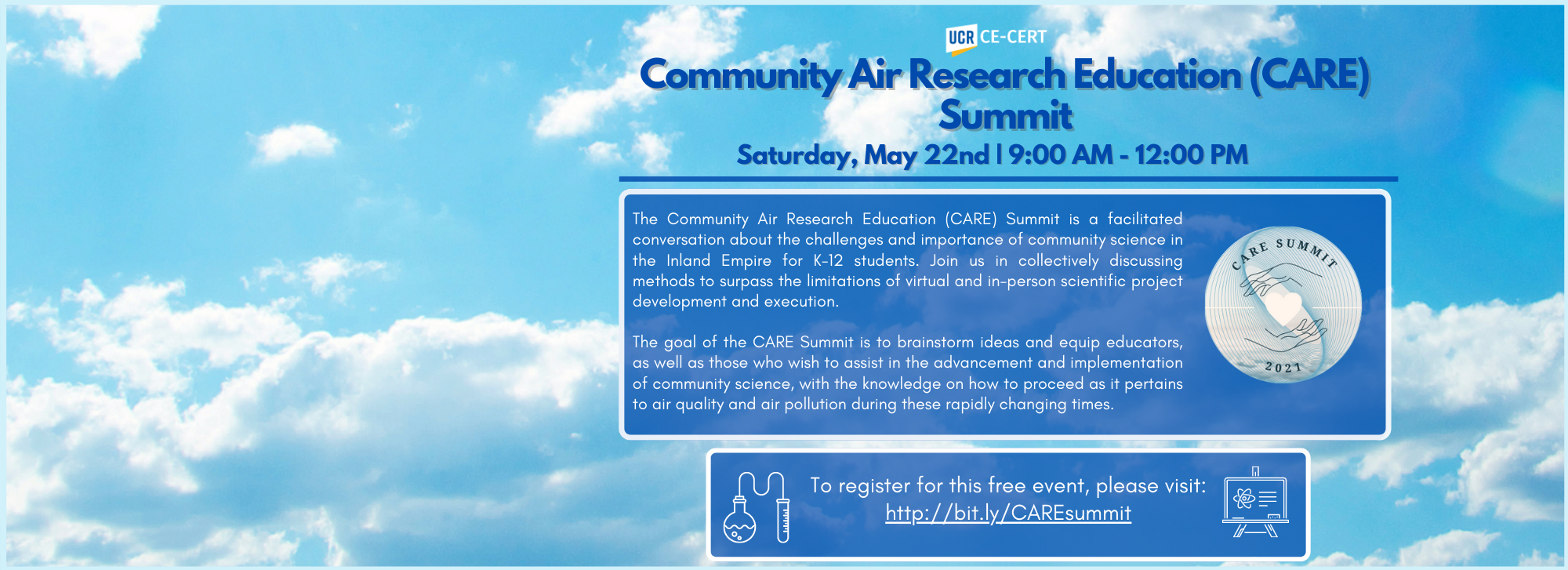 UCR CE-CERT

Community Air Research Education (CARE) Summit

Saturday, May 22nd | 9:00 AM - 12:00 PM

The Community Air Research Education (CARE) Summit is a facilitated conversation about the challenges and importance of community science in the Inland Empire for K-12 students. Join us in collectively discussing methods to surpass the limitations of virtual and in-person scientific project development and execution.

The goal of the CARE Summit is to brainstorm ideas and equip educators, as well as those who wish to assist in the advancement and implementation of community science, with the knowledge on how to proceed as it pertains to air quality and air pollution during these rapidly changing times.

CARE SUMMIT
2021

To register for this free event, please visit: http://bit.ly/CAREsummit